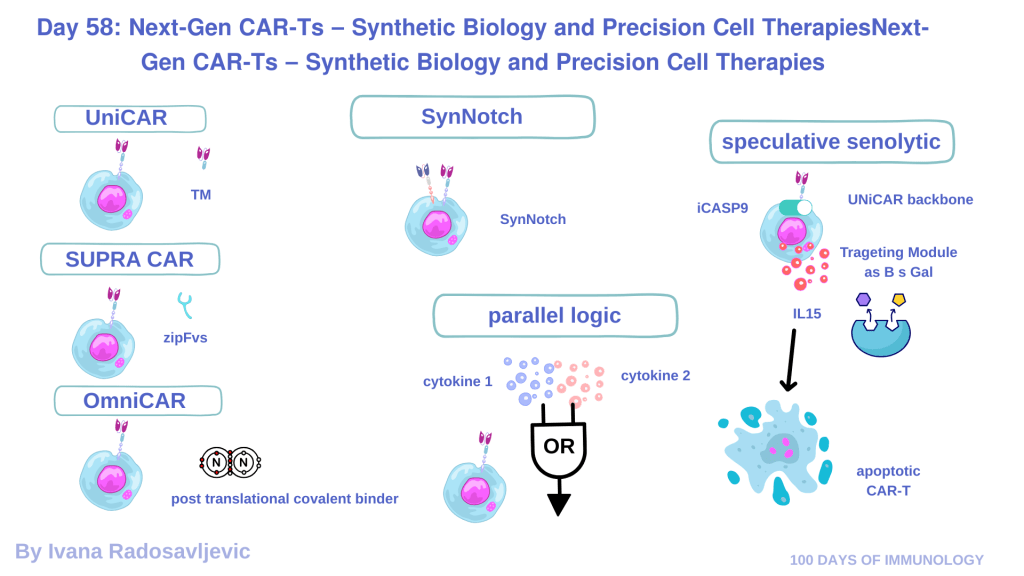 Day 58: Next-Gen CAR-Ts – Synthetic Biology and Precision Cell TherapiesNext-Gen CAR-Ts – Synthetic Biology and Precision Cell Therapies

UniCAR

TM

SUPRA CAR

zipFvs

OmniCAR

N N

post translational covalent binder

SynNotch

SynNotch

parallel logic

cytokine 1

cytokine 2

OR

speculative senolytic

iCASP9

UNiCAR backbone

Trageting Module as B s Gal

IL15

apoptotic CAR-T

By Ivana Radosavljevic

100 DAYS OF IMMUNOLOGY